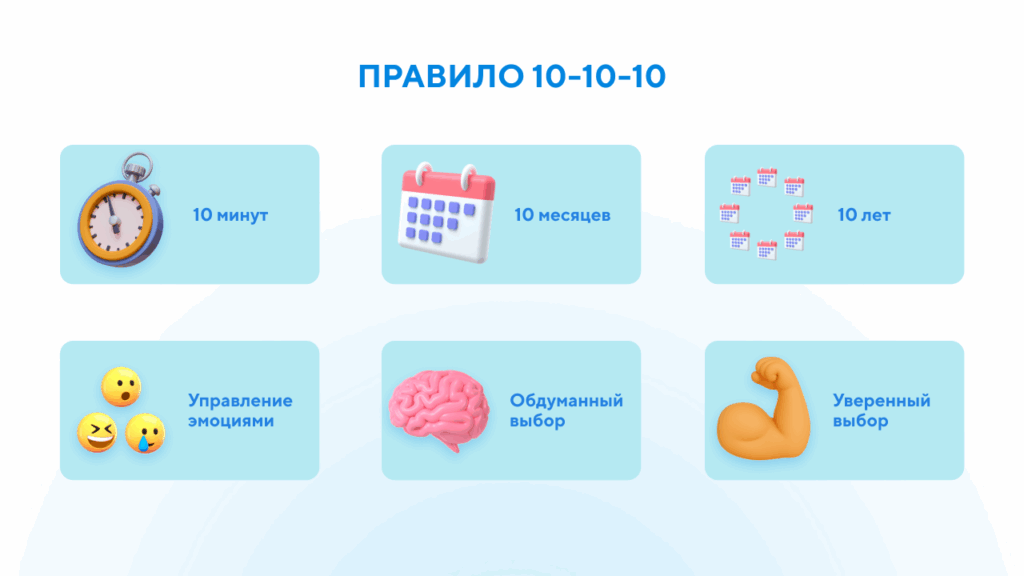 ПРАВИЛО 10-10-10

10 минут

10 месяцев

10 лет

Управление эмоциями

Обдуманный выбор

Уверенный выбор